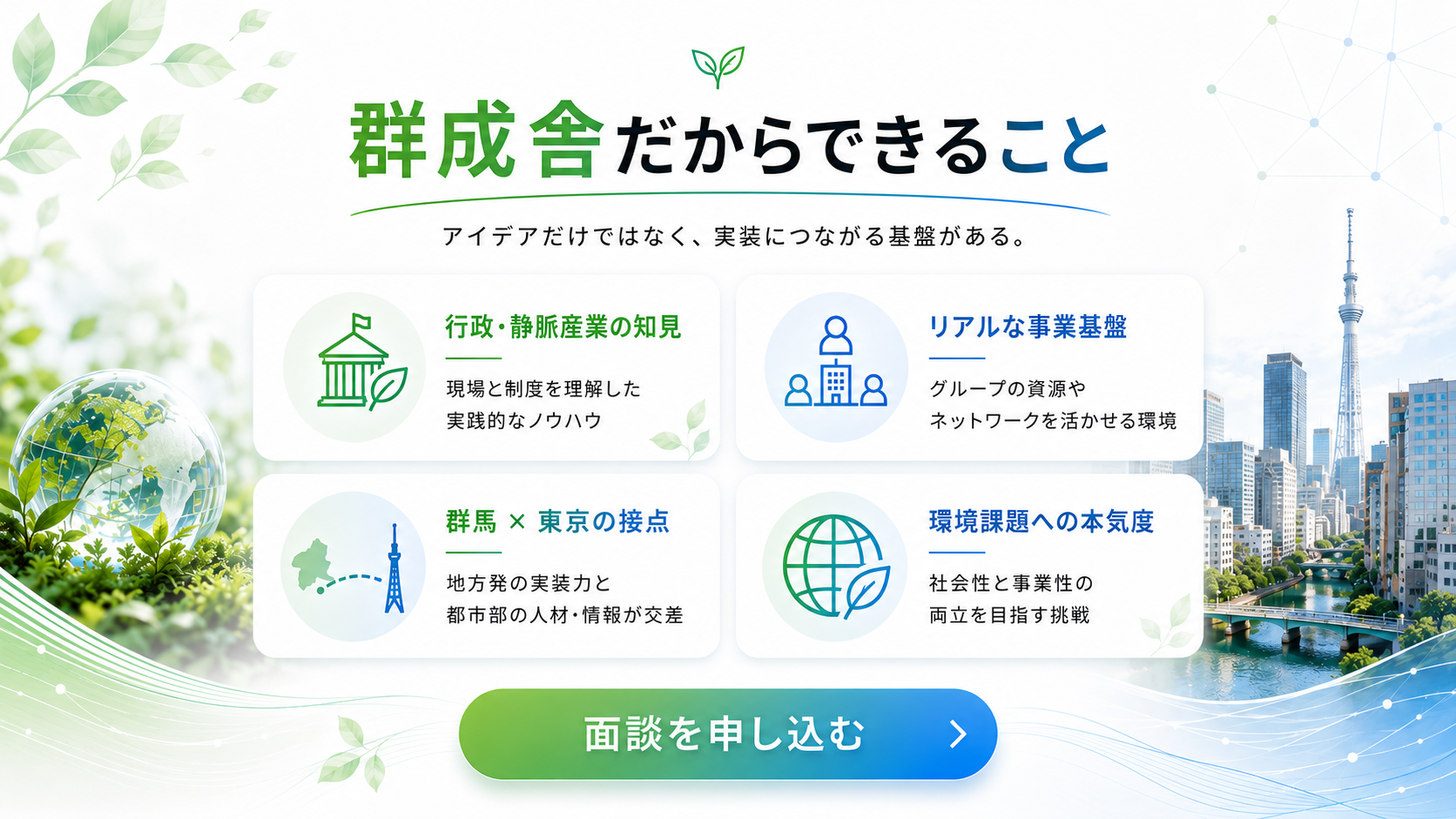 群成舎だからできること

アイデアだけではなく、実装につながる基盤がある。

行政・静脈産業の知見

現場と制度を理解した実践的なノウハウ

リアルな事業基盤

グループの資源やネットワークを活かせる環境

群馬 × 東京の接点

地方発の実装力と都市部の人材・情報が交差

環境課題への本気度

社会性と事業性の両立を目指す挑戦

面談を申し込む